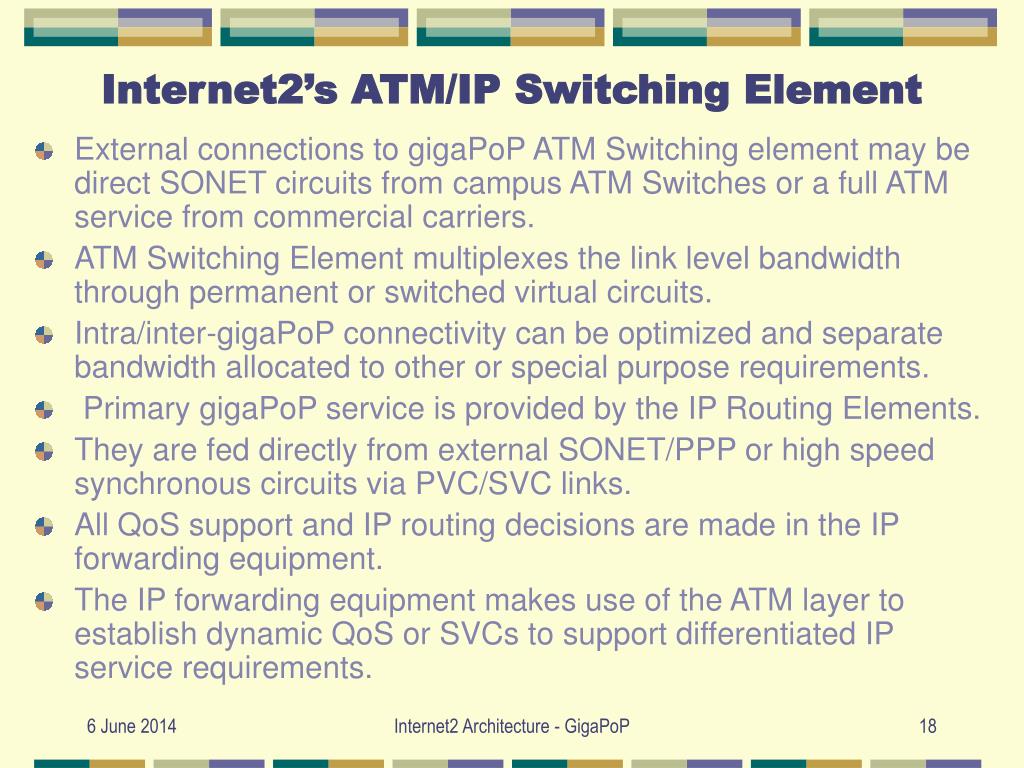 Internet2's ATM/IP Switching Element

External connections to gigaPoP ATM Switching element may be direct SONET circuits from campus ATM Switches or a full ATM service from commercial carriers.

ATM Switching Element multiplexes the link level bandwidth through permanent or switched virtual circuits.

Intra/inter-gigaPoP connectivity can be optimized and separate bandwidth allocated to other or special purpose requirements.

Primary gigaPoP service is provided by the IP Routing Elements.

They are fed directly from external SONET/PPP or high speed synchronous circuits via PVC/SVC links.

All QoS support and IP routing decisions are made in the IP forwarding equipment.

The IP forwarding equipment makes use of the ATM layer to establish dynamic QoS or SVCs to support differentiated IP service requirements.

6 June 2014

Internet2 Architecture - GigaPoP

18